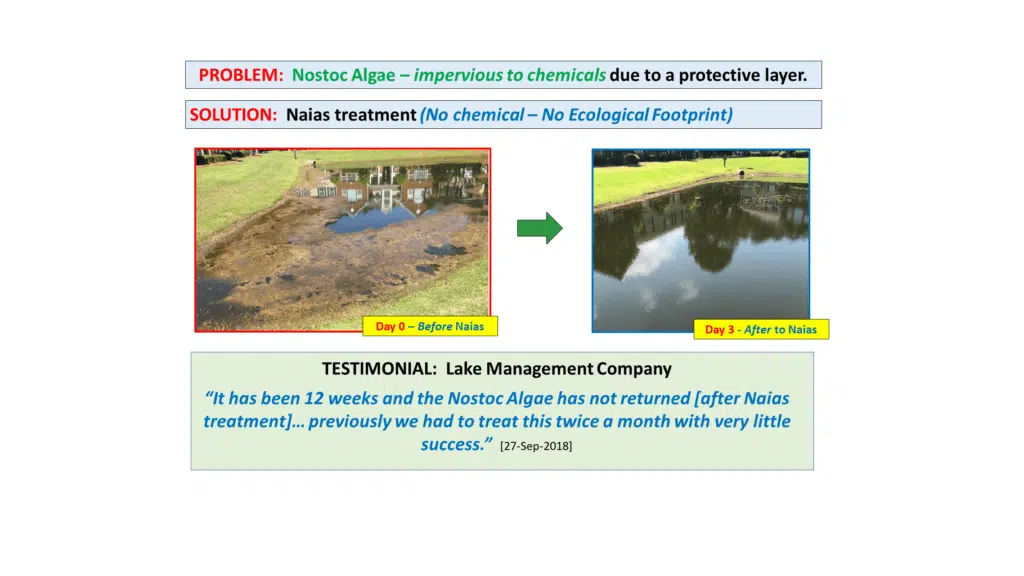 PROBLEM: Nostoc Algae – impervious to chemicals due to a protective layer.

SOLUTION: Naias treatment (No chemical – No Ecological Footprint)

Day 0 – Before Naias

Day 3 - After to Naias

TESTIMONIAL: Lake Management Company

"It has been 12 weeks and the Nostoc Algae has not returned [after Naias treatment]… previously we had to treat this twice a month with very little success." [27-Sep-2018]